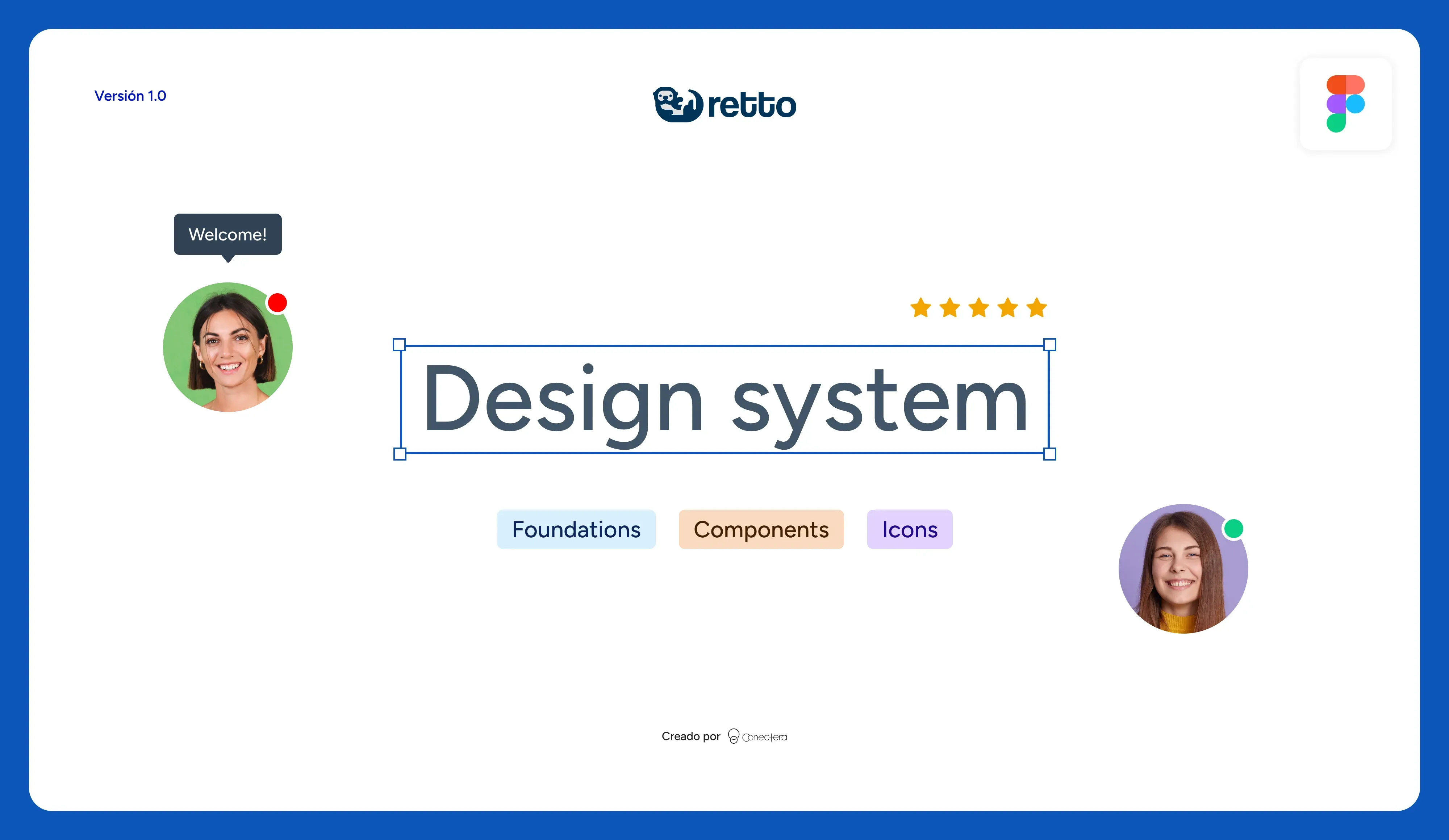 Versión 1.0

retto

Welcome!

Design system

Foundations

Components

Icons

Creado por Conectera